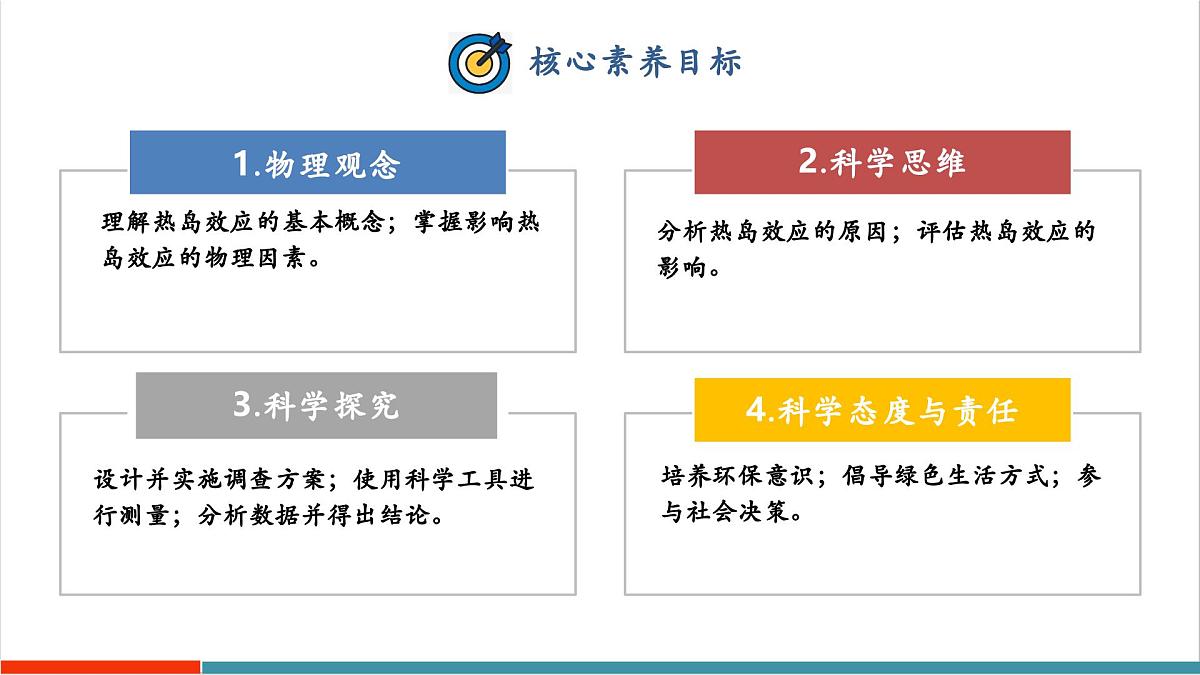 核心素养目标

1.物理观念

理解热岛效应的基本概念；掌握影响热岛效应的物理因素。

2.科学思维

分析热岛效应的原因；评估热岛效应的影响。

3.科学探究

设计并实施调查方案；使用科学工具进行测量；分析数据并得出结论。

4.科学态度与责任

培养环保意识；倡导绿色生活方式；参与社会决策。